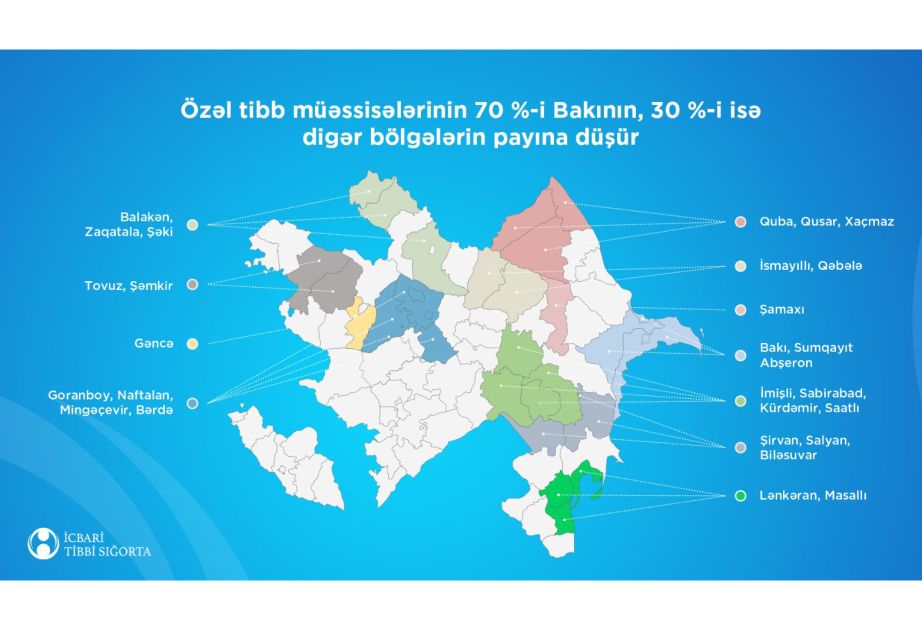 Özəl tibb müəssisələrinin 70 %-i Bakının, 30 %-i isə digər bölgələrin payına düşür

Balakən, Zaqatala, Şəki

Tovuz, Şəmkir

Gəncə

Goranboy, Naftalan, Mingəçevir, Bərdə

Quba, Qusar, Xaçmaz

İsmayıllı, Qəbələ

Şamaxı

Bakı, Sumqayıt Abşeron

İmişli, Sabirabad, Kürdəmir, Saatlı

Şirvan, Salyan, Biləsuvar

Lənkəran, Masallı

İCBARİ TİBBİ SIĞORTA